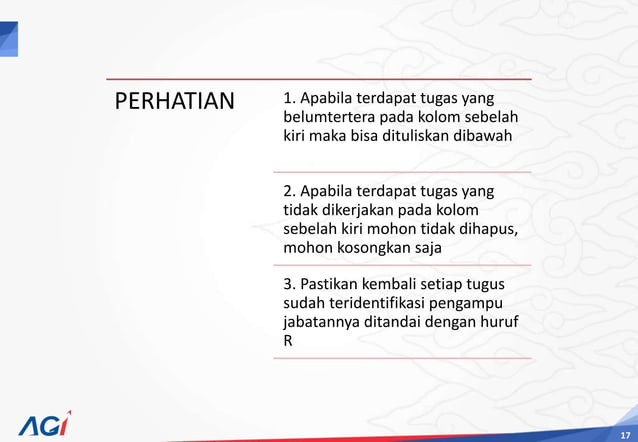 PERHATIAN

1. Apabila terdapat tugas yang belumtertera pada kolom sebelah kiri maka bisa dituliskan dibawah

2. Apabila terdapat tugas yang tidak dikerjakan pada kolom sebelah kiri mohon tidak dihapus, mohon kosongkan saja

3. Pastikan kembali setiap tugus sudah teridentifikasi pengampu jabatannya ditandai dengan huruf R

AGI

17